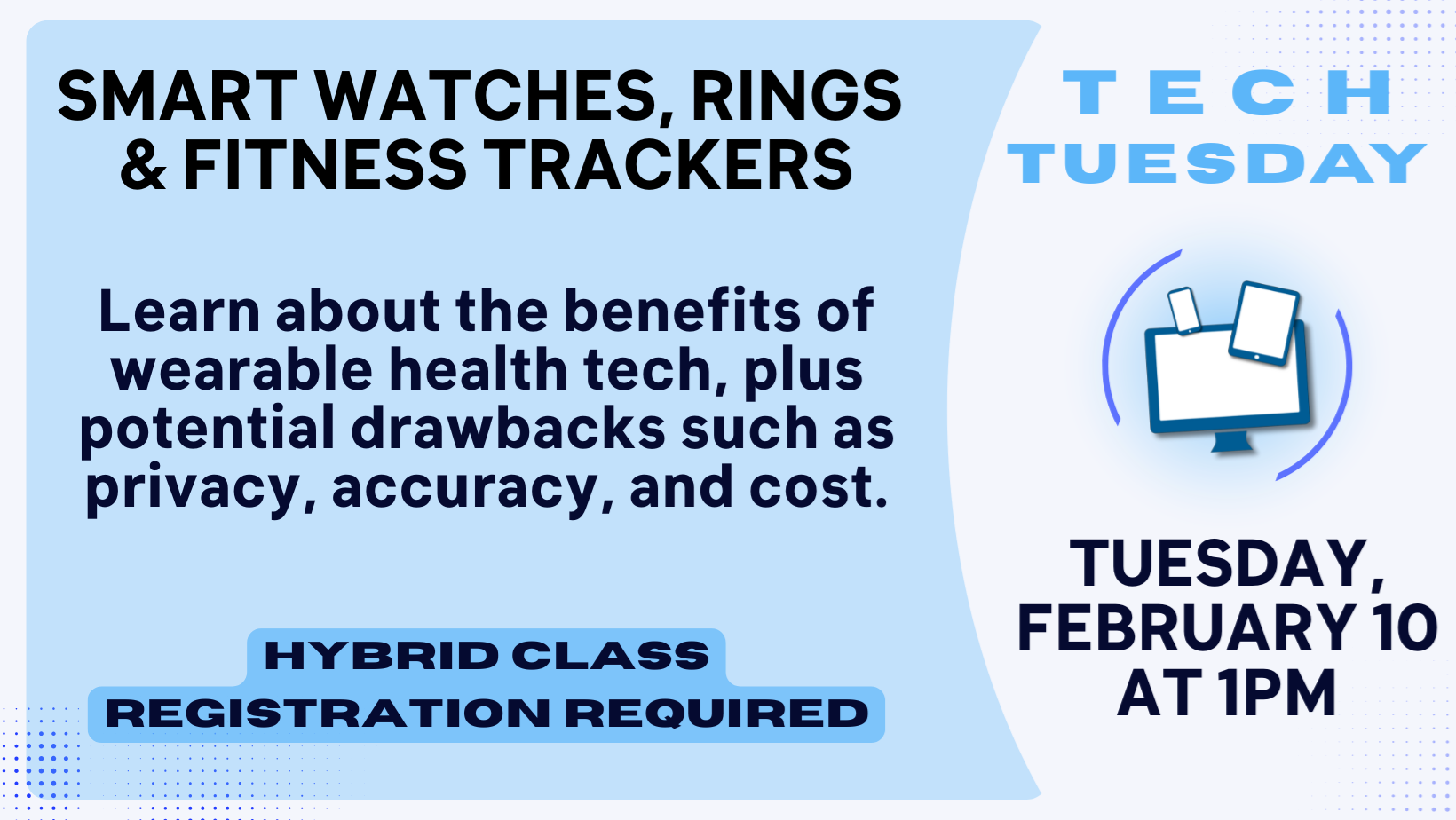 SMART WATCHES, RINGS & FITNESS TRACKERS

Learn about the benefits of wearable health tech, plus potential drawbacks such as privacy, accuracy, and cost.

HYBRID CLASS
REGISTRATION REQUIRED

TECH TUESDAY

TUESDAY, FEBRUARY 10 AT 1PM